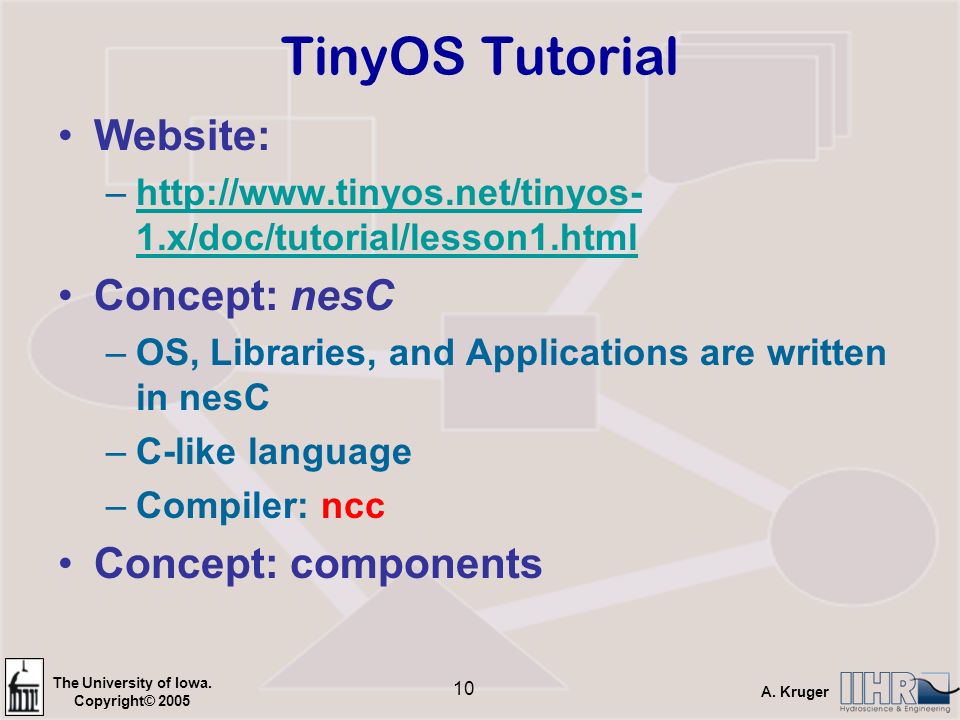 TinyOS Tutorial

• Website:
– http://www.tinyos.net/tinyos-1.x/doc/tutorial/lesson1.html
• Concept: nesC
– OS, Libraries, and Applications are written in nesC
– C-like language
– Compiler: ncc
• Concept: components

The University of Iowa.
Copyright© 2005

10

A. Kruger

IIHR
Hydroscience & Engineering